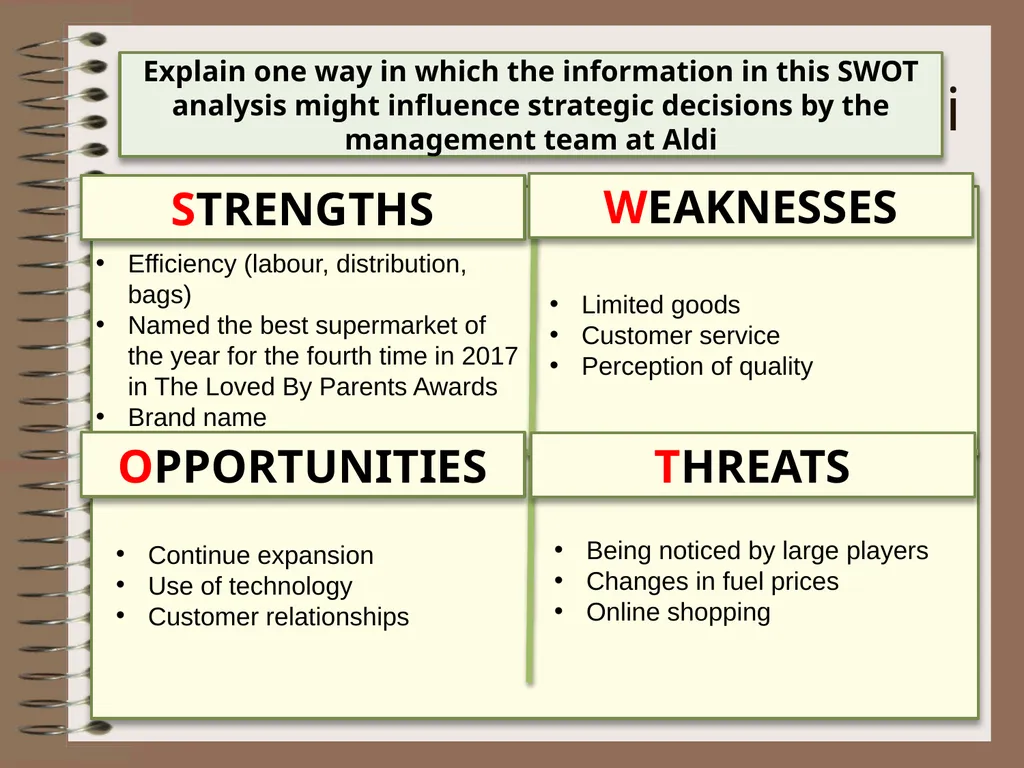 Explain one way in which the information in this SWOT analysis might influence strategic decisions by the management team at Aldi

i

STRENGTHS

• Efficiency (labour, distribution, bags)
• Named the best supermarket of the year for the fourth time in 2017 in The Loved By Parents Awards
• Brand name

WEAKNESSES

• Limited goods
• Customer service
• Perception of quality

OPPORTUNITIES

• Continue expansion
• Use of technology
• Customer relationships

THREATS

• Being noticed by large players
• Changes in fuel prices
• Online shopping